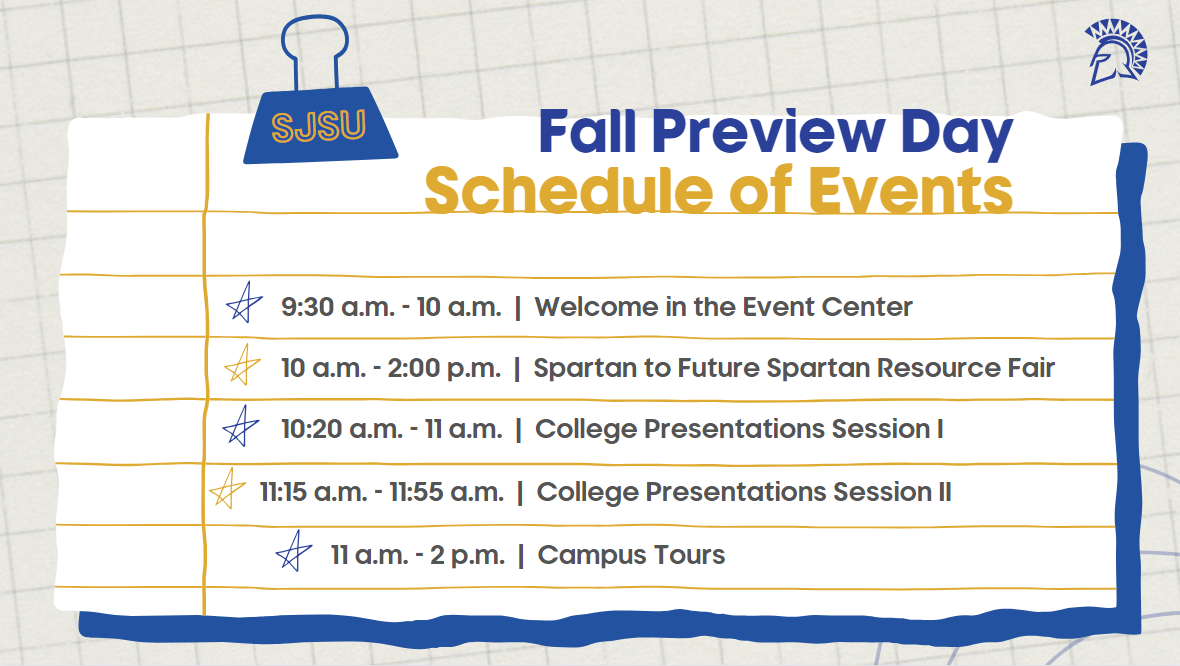 SJSU

Fall Preview Day
Schedule of Events

9:30 a.m. - 10 a.m. | Welcome in the Event Center

10 a.m. - 2:00 p.m. | Spartan to Future Spartan Resource Fair

10:20 a.m. - 11 a.m. | College Presentations Session I

11:15 a.m. - 11:55 a.m. | College Presentations Session II

11 a.m. - 2 p.m. | Campus Tours